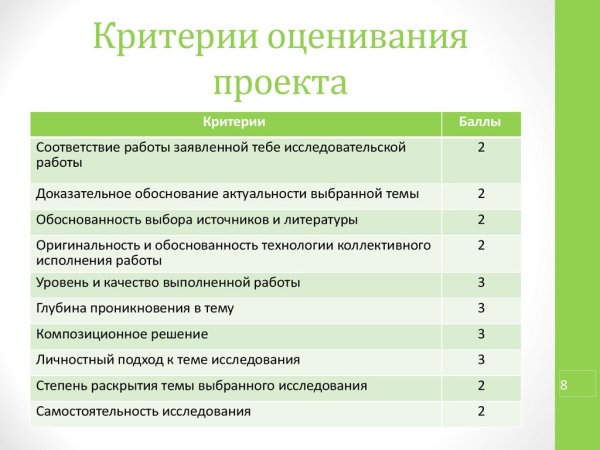 Критерии оценивания проекта

| Критерии | Баллы |
|---|---|
| Соответствие работы заявленной тебе исследовательской работы | 2 |
| Доказательное обоснование актуальности выбранной темы | 2 |
| Обоснованность выбора источников и литературы | 2 |
| Оригинальность и обоснованность технологии коллективного исполнения работы | 2 |
| Уровень и качество выполненной работы | 3 |
| Глубина проникновения в тему | 3 |
| Композиционное решение | 3 |
| Личностный подход к теме исследования | 3 |
| Степень раскрытия темы выбранного исследования | 2 |
| Самостоятельность исследования | 2 |

8